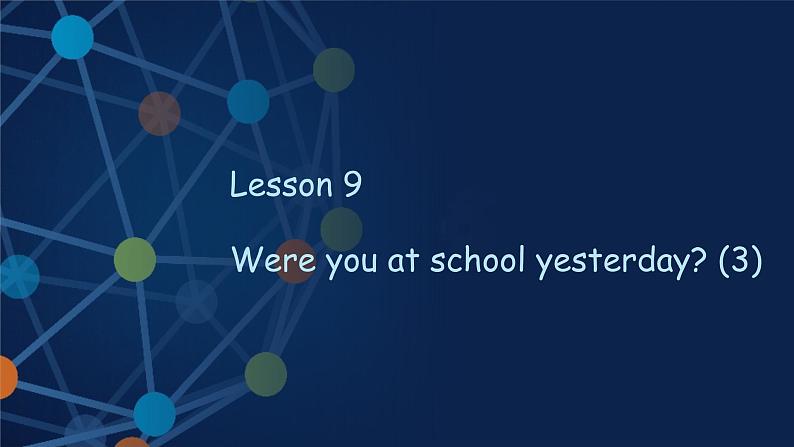 Lesson 9

Were you at school yesterday? (3)